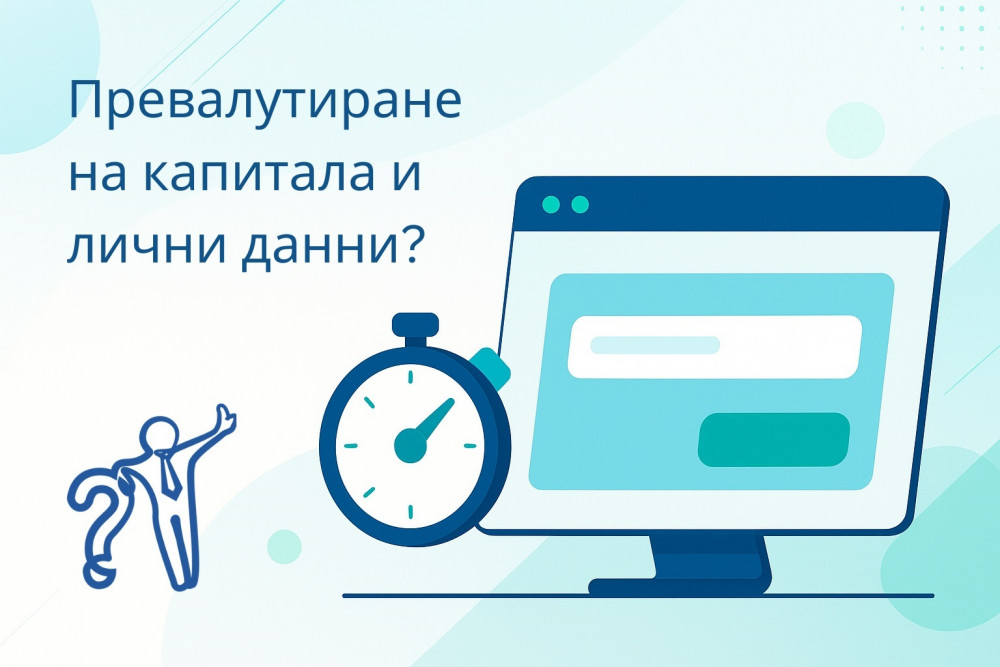 Превалутиране на капитала и лични данни?